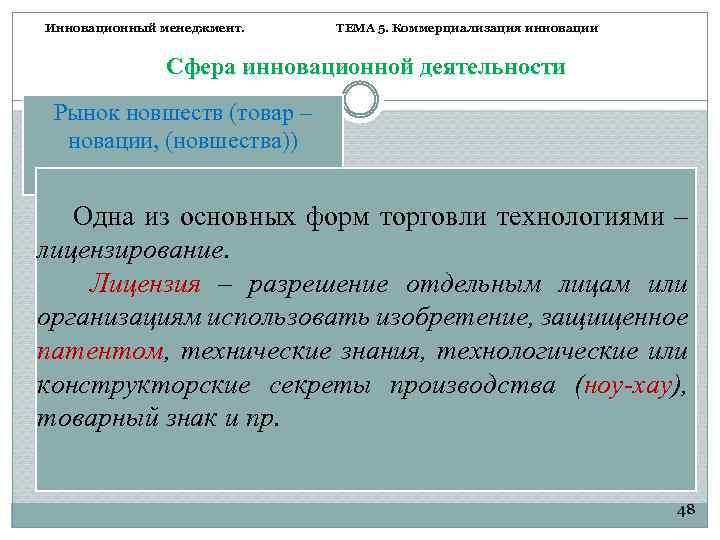 Инновационный менеджмент. ТЕМА 5. Коммерциализация инновации

Сфера инновационной деятельности

Рынок новшеств (товар – новации, (новшества))

Одна из основных форм торговли технологиями – лицензирование.

Лицензия – разрешение отдельным лицам или организациям использовать изобретение, защищенное патентом, технические знания, технологические или конструкторские секреты производства (ноу-хау), товарный знак и пр.

48